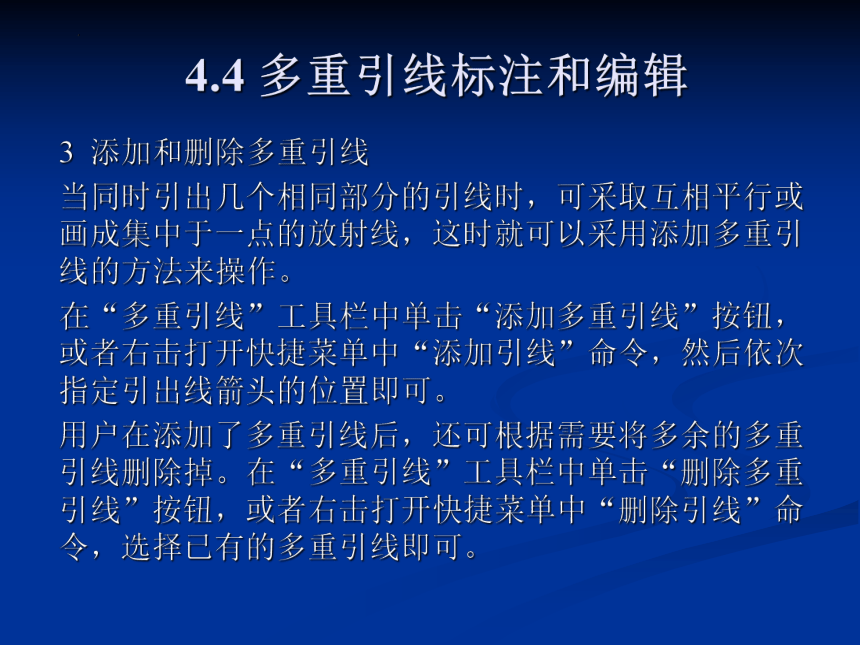 4.4 多重引线标注和编辑

3 添加和删除多重引线

当同时引出几个相同部分的引线时，可采取互相平行或画成集中于一点的放射线，这时就可以采用添加多重引线的方法来操作。

在“多重引线”工具栏中单击“添加多重引线”按钮，或者右击打开快捷菜单中“添加引线”命令，然后依次指定引出线箭头的位置即可。

用户在添加了多重引线后，还可根据需要将多余的多重引线删除掉。在“多重引线”工具栏中单击“删除多重引线”按钮，或者右击打开快捷菜单中“删除引线”命令，选择已有的多重引线即可。